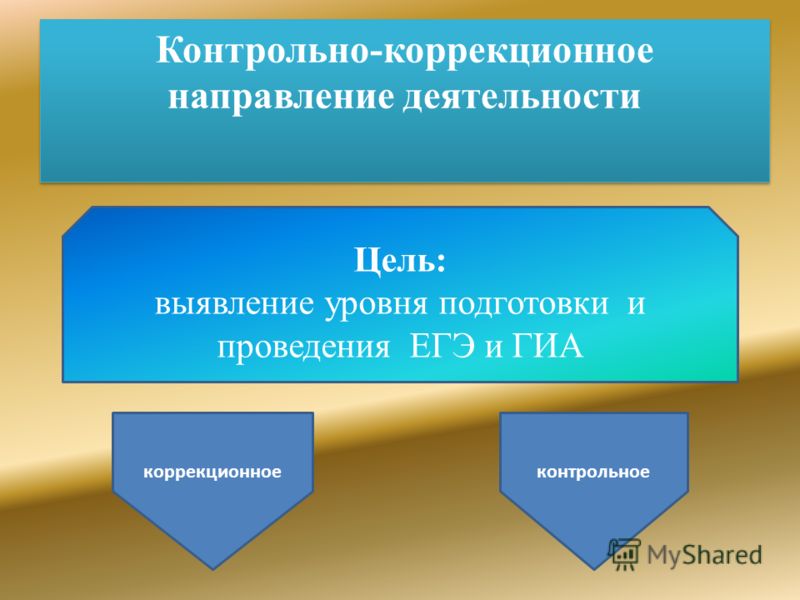 Контрольно-коррекционное направление деятельности

Цель:
выявление уровня подготовки и проведения ЕГЭ и ГИА

коррекционное

контрольное

MyShared